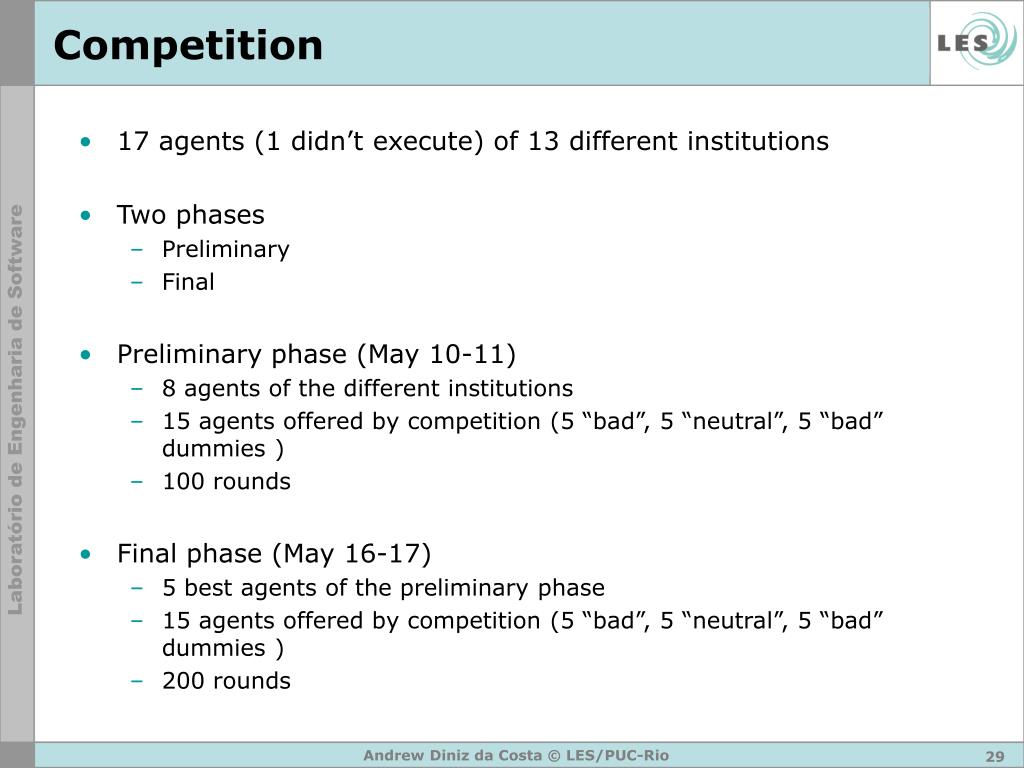 Competition

LES

Laboratório de Engenharia de Software

• 17 agents (1 didn’t execute) of 13 different institutions

• Two phases
– Preliminary
– Final

• Preliminary phase (May 10-11)
– 8 agents of the different institutions
– 15 agents offered by competition (5 “bad”, 5 “neutral”, 5 “bad” dummies )
– 100 rounds

• Final phase (May 16-17)
– 5 best agents of the preliminary phase
– 15 agents offered by competition (5 “bad”, 5 “neutral”, 5 “bad” dummies )
– 200 rounds

Andrew Diniz da Costa © LES/PUC-Rio

29